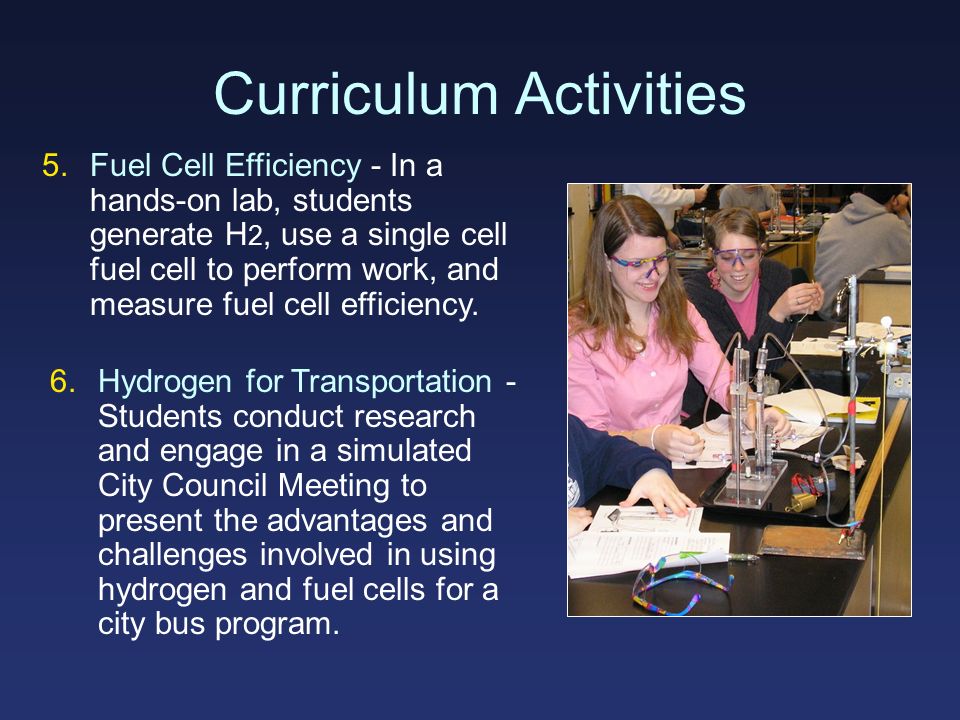 Curriculum Activities

5. Fuel Cell Efficiency - In a hands-on lab, students generate $H_2$, use a single cell fuel cell to perform work, and measure fuel cell efficiency.

6. Hydrogen for Transportation - Students conduct research and engage in a simulated City Council Meeting to present the advantages and challenges involved in using hydrogen and fuel cells for a city bus program.